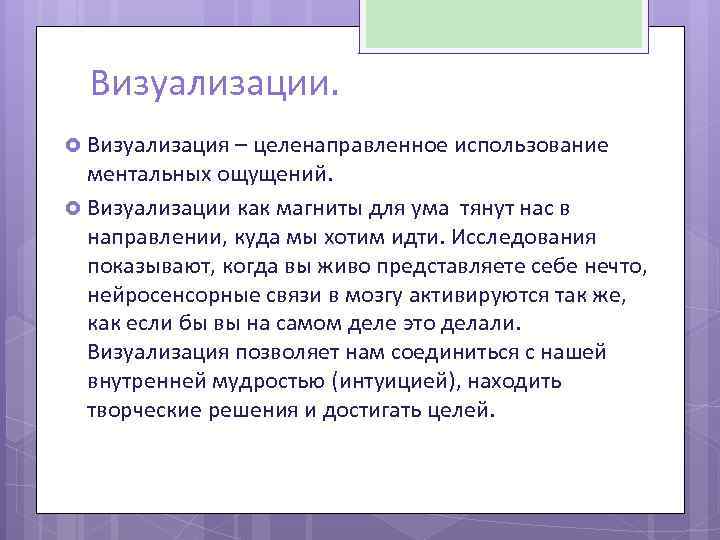 Визуализации.

Визуализация – целенаправленное использование ментальных ощущений.

Визуализации как магниты для ума тянут нас в направлении, куда мы хотим идти. Исследования показывают, когда вы живо представляете себе нечто, нейросенсорные связи в мозгу активируются так же, как если бы вы на самом деле это делали. Визуализация позволяет нам соединиться с нашей внутренней мудростью (интуицией), находить творческие решения и достигать целей.